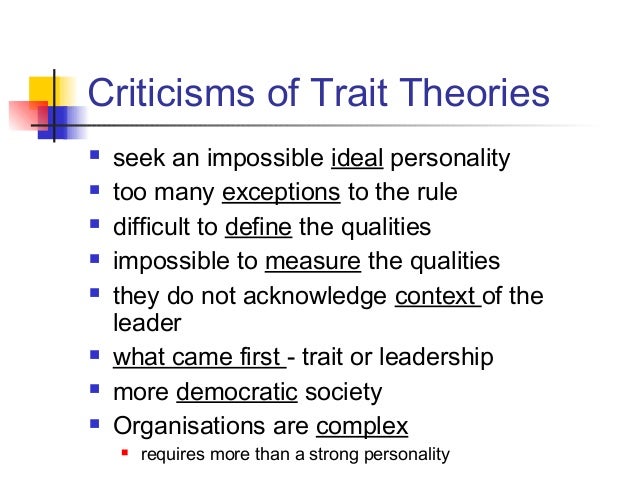 Criticisms of Trait Theories

- seek an impossible ideal personality
- too many exceptions to the rule
- difficult to define the qualities
- impossible to measure the qualities
- they do not acknowledge context of the leader
- what came first - trait or leadership
- more democratic society
- Organisations are complex
  - requires more than a strong personality